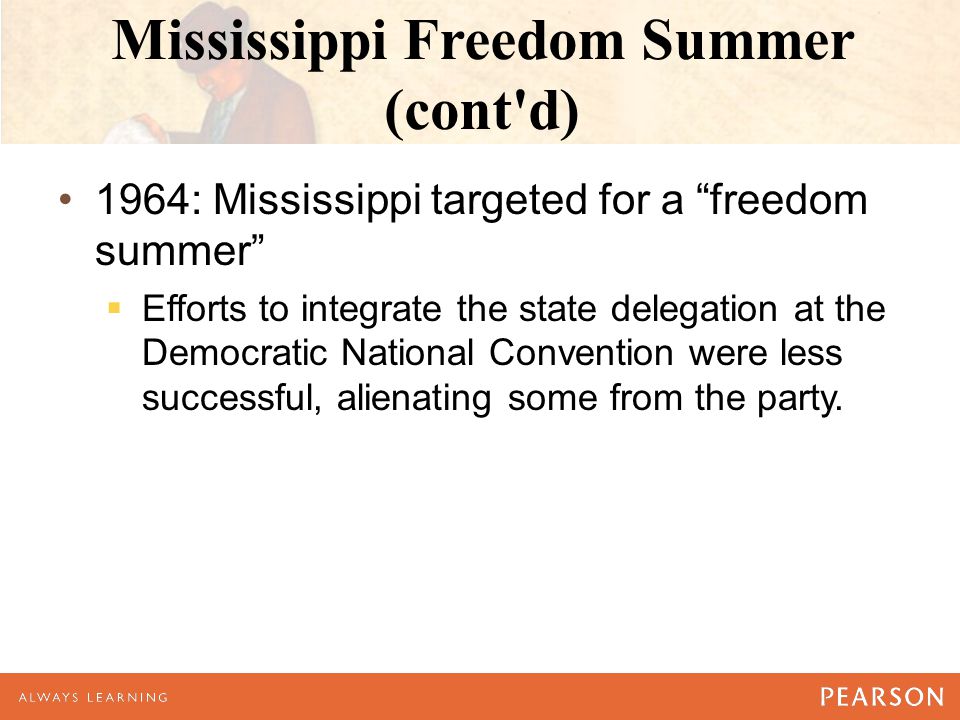 Mississippi Freedom Summer (cont'd)

• 1964: Mississippi targeted for a “freedom summer”

▪ Efforts to integrate the state delegation at the Democratic National Convention were less successful, alienating some from the party.

ALWAYS LEARNING

PEARSON